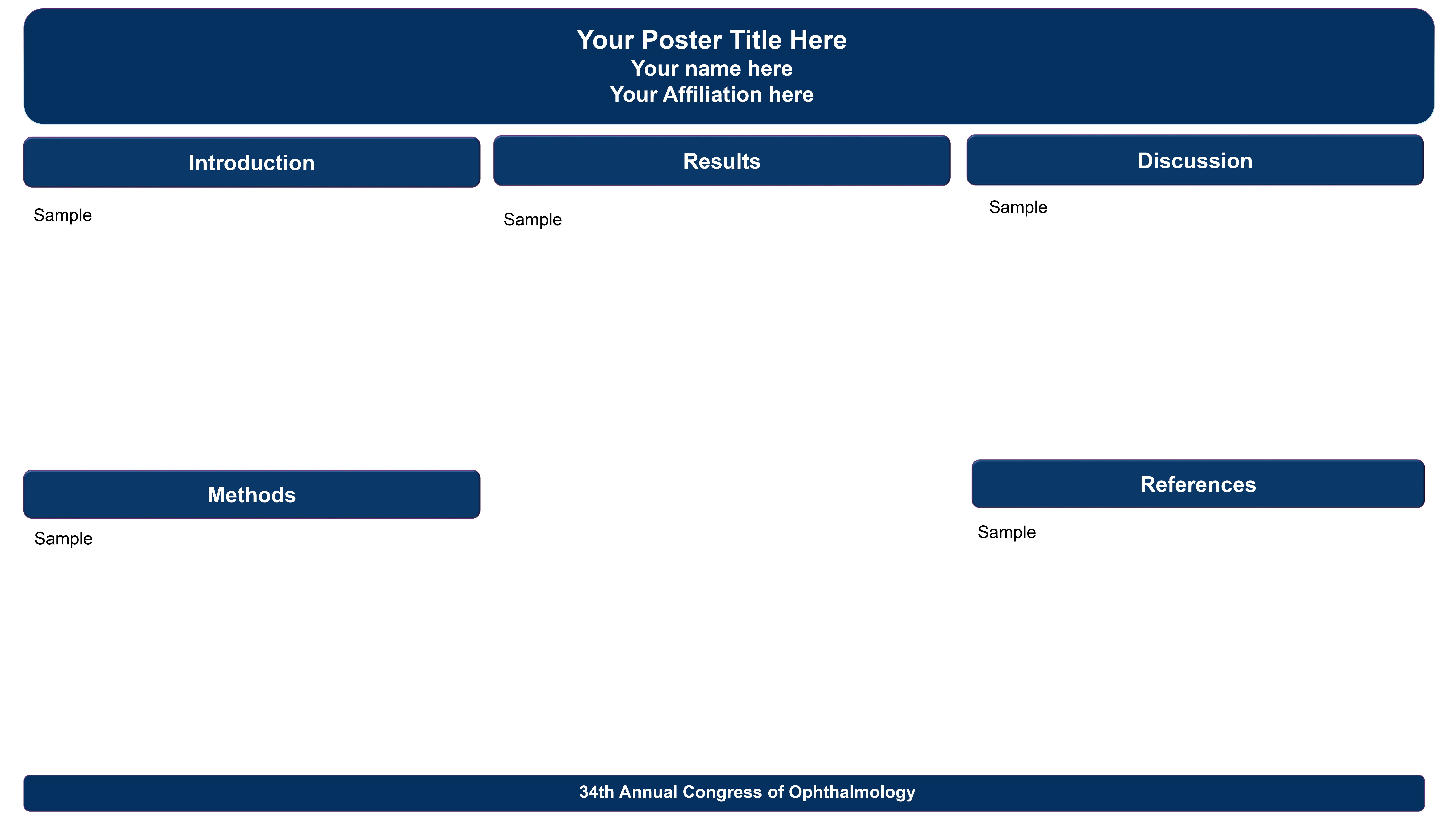 Your Poster Title Here
Your name here
Your Affiliation here

Introduction

Sample

Methods

Sample

Results

Sample

Discussion

Sample

References

Sample

34th Annual Congress of Ophthalmology